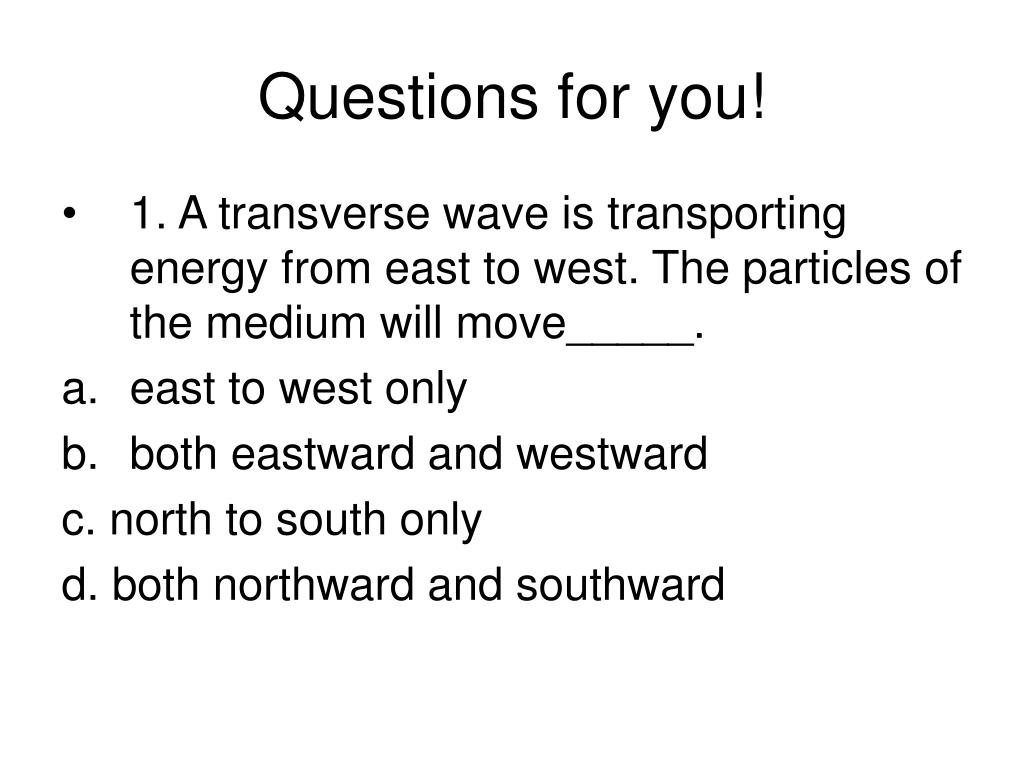 Questions for you!

• 1. A transverse wave is transporting energy from east to west. The particles of the medium will move_____.

a. east to west only

b. both eastward and westward

c. north to south only

d. both northward and southward